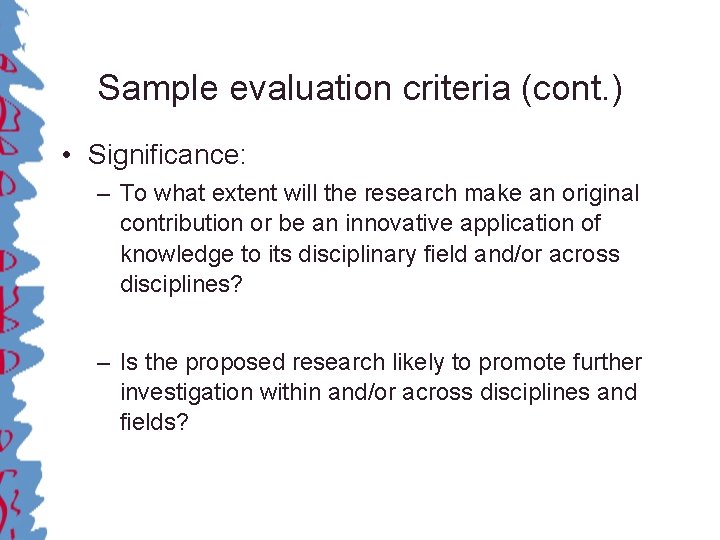 Sample evaluation criteria (cont.)

• Significance:

– To what extent will the research make an original contribution or be an innovative application of knowledge to its disciplinary field and/or across disciplines?

– Is the proposed research likely to promote further investigation within and/or across disciplines and fields?